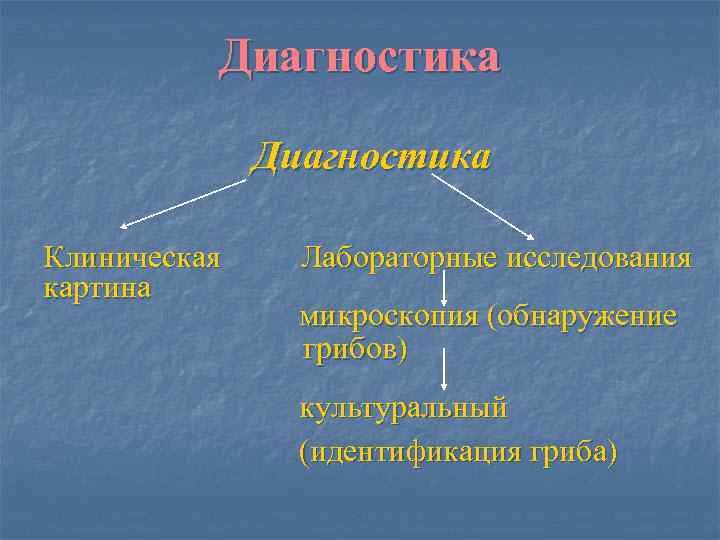 Диагностика

Диагностика

Клиническая картина

Лабораторные исследования

микроскопия (обнаружение грибов)

культуральный

(идентификация гриба)